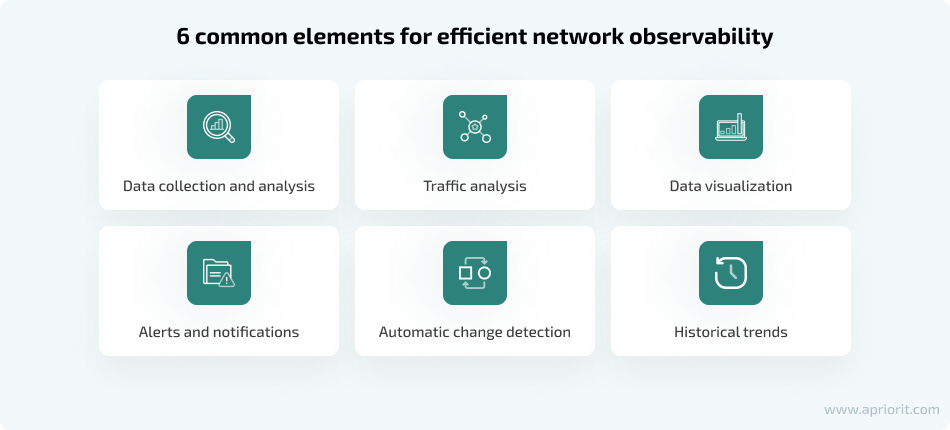 6 common elements for efficient network observability

Data collection and analysis

Traffic analysis

Data visualization

Alerts and notifications

Automatic change detection

Historical trends

www.apriorit.com